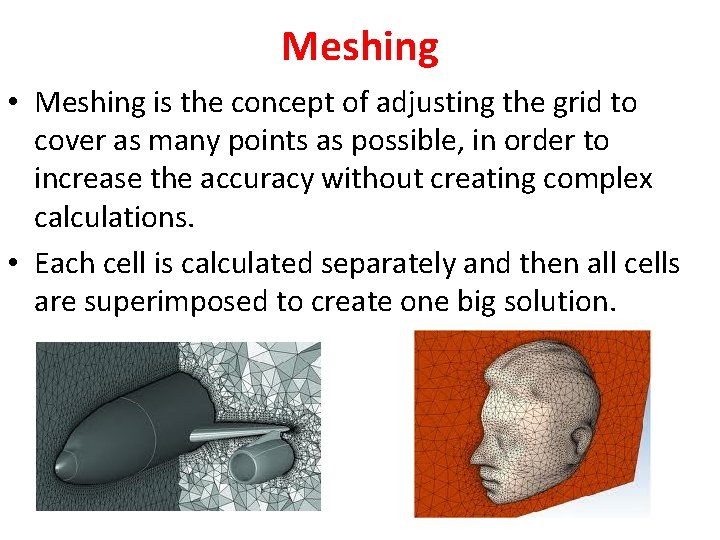 Meshing

• Meshing is the concept of adjusting the grid to cover as many points as possible, in order to increase the accuracy without creating complex calculations.

• Each cell is calculated separately and then all cells are superimposed to create one big solution.